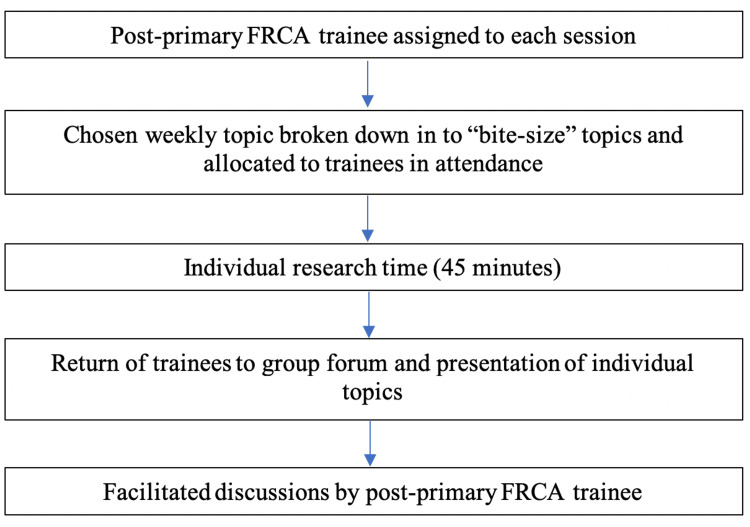 Post-primary FRCA trainee assigned to each session

Chosen weekly topic broken down in to “bite-size” topics and allocated to trainees in attendance

Individual research time (45 minutes)

Return of trainees to group forum and presentation of individual topics

Facilitated discussions by post-primary FRCA trainee